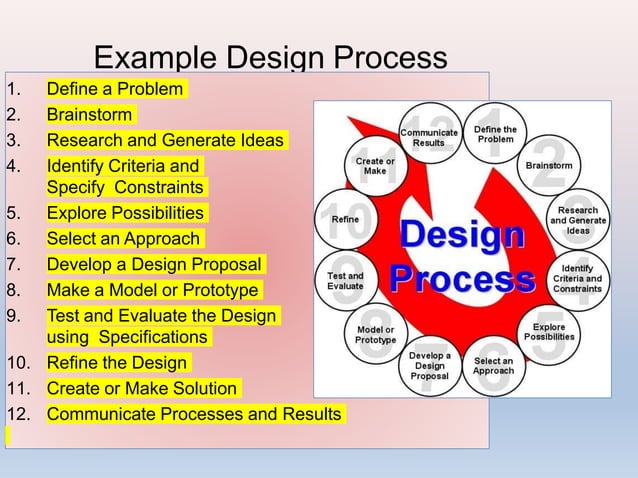 Example Design Process

1. Define a Problem
2. Brainstorm
3. Research and Generate Ideas
4. Identify Criteria and Specify Constraints
5. Explore Possibilities
6. Select an Approach
7. Develop a Design Proposal
8. Make a Model or Prototype
9. Test and Evaluate the Design using Specifications
10. Refine the Design
11. Create or Make Solution
12. Communicate Processes and Results

Design Process

1 Define the Problem
2 Brainstorm
3 Research and Generate Ideas
4 Identify Criteria and Constraints
5 Explore Possibilities
6 Select an Approach
7 Develop a Design Proposal
8 Model or Prototype
9 Test and Evaluate
10 Refine
11 Create or Make
12 Communicate Results